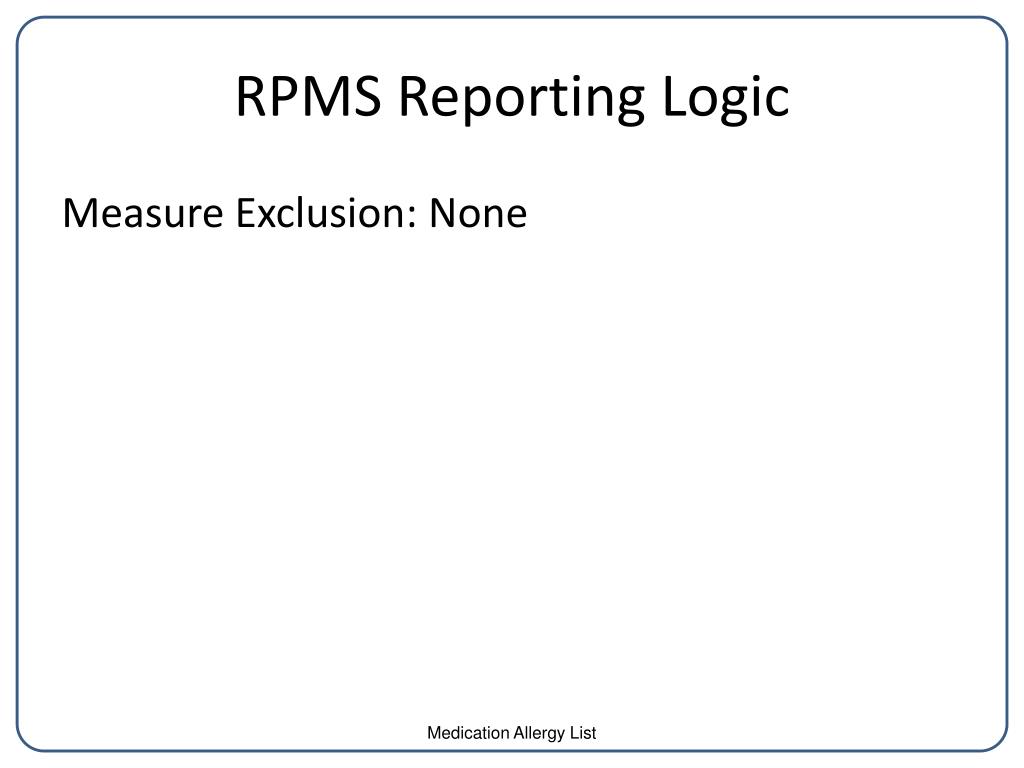 RPMS Reporting Logic

Measure Exclusion: None

Medication Allergy List